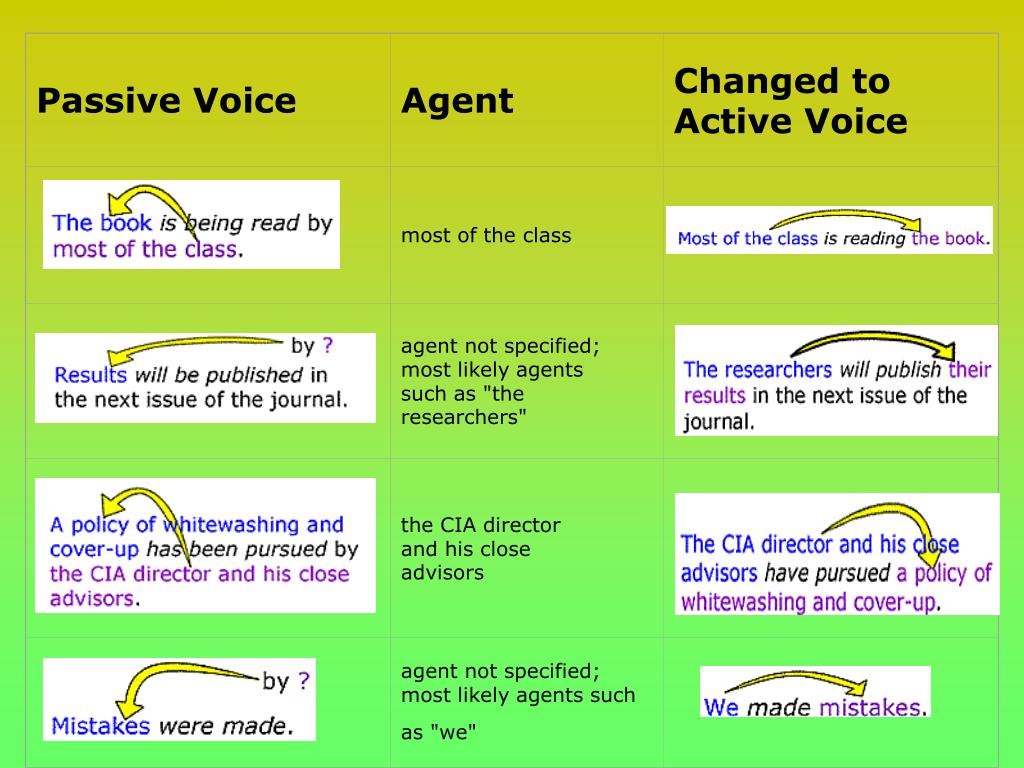 | Passive Voice | Agent | Changed to Active Voice |
|---|---|---|
| The book is being read by most of the class. | most of the class | Most of the class is reading the book. |
| by ? Results will be published in the next issue of the journal. | agent not specified; most likely agents such as "the researchers" | The researchers will publish their results in the next issue of the journal. |
| A policy of whitewashing and cover-up has been pursued by the CIA director and his close advisors. | the CIA director and his close advisors | The CIA director and his close advisors have pursued a policy of whitewashing and cover-up. |
| by ? Mistakes were made. | agent not specified; most likely agents such as "we" | We made mistakes. |